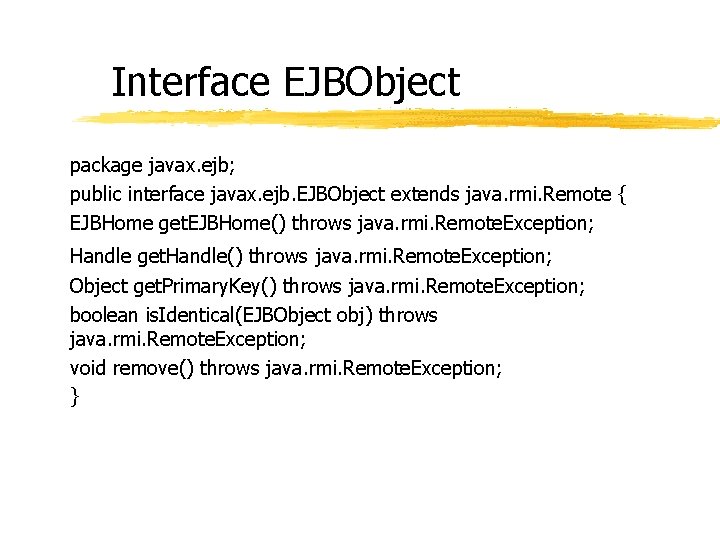 Interface EJBObject

package javax.ejb;
public interface javax.ejb.EJBObject extends java.rmi.Remote {
EJBHome getEJBHome() throws java.rmi.RemoteException;
Handle getHandle() throws java.rmi.RemoteException;
Object getPrimaryKey() throws java.rmi.RemoteException;
boolean isIdentical(EJBObject obj) throws java.rmi.RemoteException;
void remove() throws java.rmi.RemoteException;
}